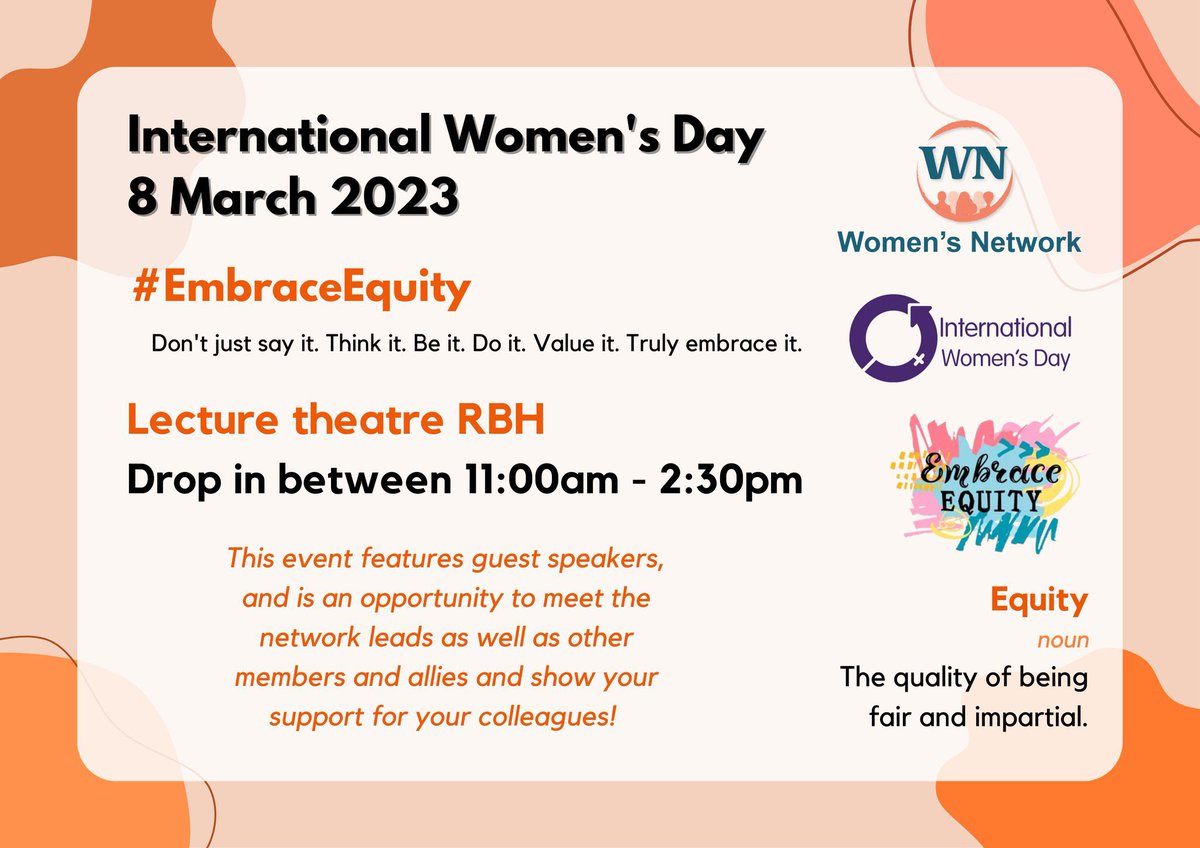 International Women's Day
8 March 2023

#EmbraceEquity

Don't just say it. Think it. Be it. Do it. Value it. Truly embrace it.

Lecture theatre RBH

Drop in between 11:00am - 2:30pm

This event features guest speakers, and is an opportunity to meet the network leads as well as other members and allies and show your support for your colleagues!

WN
Women's Network

International Women's Day

Embrace EQUITY

Equity
noun
The quality of being fair and impartial.